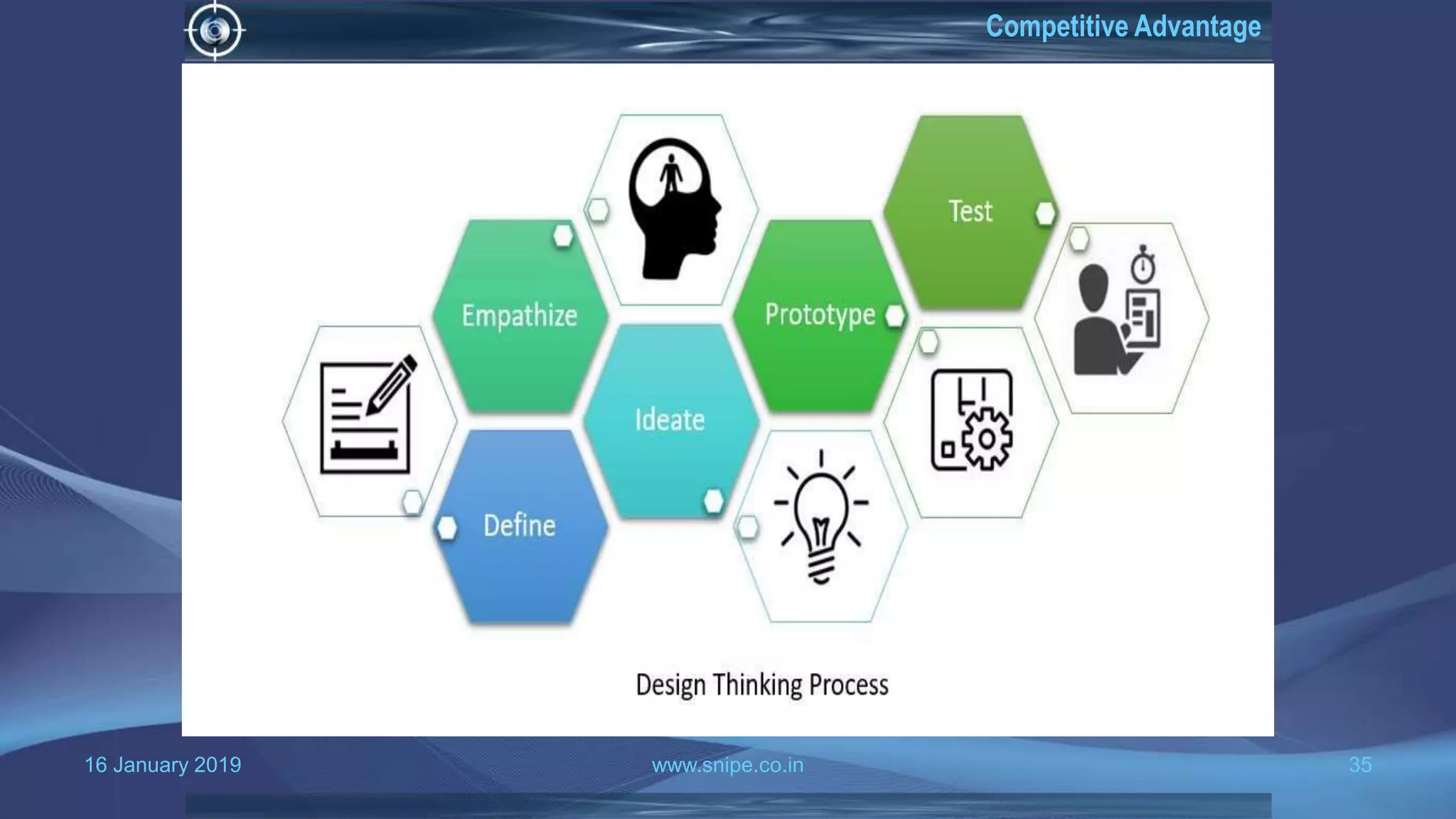 Competitive Advantage

Empathize

Define

Ideate

Prototype

Test

Design Thinking Process

16 January 2019

www.snipe.co.in

35